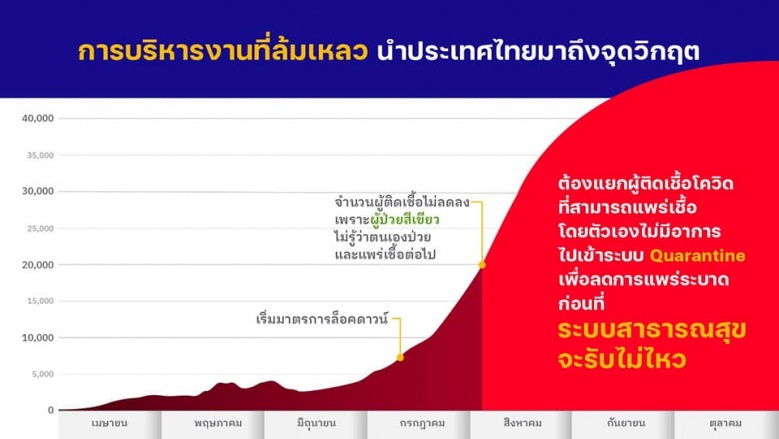 การบริหารงานที่ล้มเหลว นำประเทศไทยมาถึงจุดวิกฤต

40,000
35,000
30,000
25,000
20,000
15,000
10,000
5,000
0

จำนวนผู้ติดเชื้อไม่ลดลง เพราะผู้ป่วยสีเขียว ไม่รู้ว่าตนเองป่วย และแพร่เชื้อต่อไป

เริ่มมาตรการล็อคดาวน์

ต้องแยกผู้ติดเชื้อโควิด ที่สามารถแพร่เชื้อ โดยตัวเองไม่มีอาการ ไปเข้าระบบ Quarantine เพื่อลดการแพร่ระบาด ก่อนที่ ระบบสาธารณสุข จะรับไม่ไหว

เมษายน
พฤษภาคม
มิถุนายน
กรกฎาคม
สิงหาคม
กันยายน
ตุลาคม